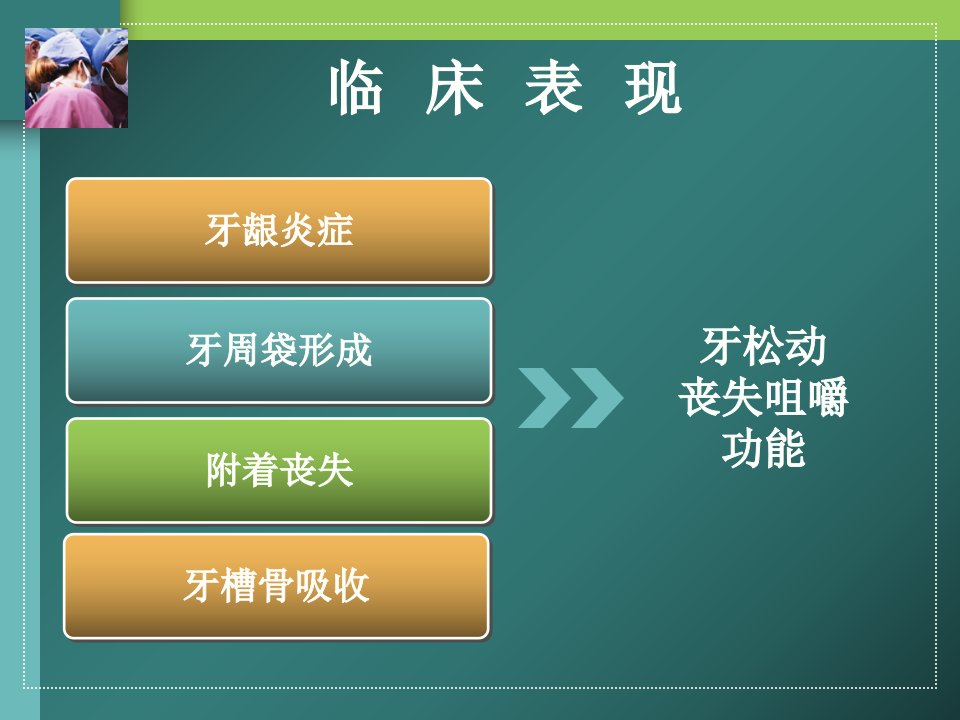 临 床 表 现

牙龈炎症

牙周袋形成

附着丧失

牙槽骨吸收

牙松动
丧失咀嚼
功能